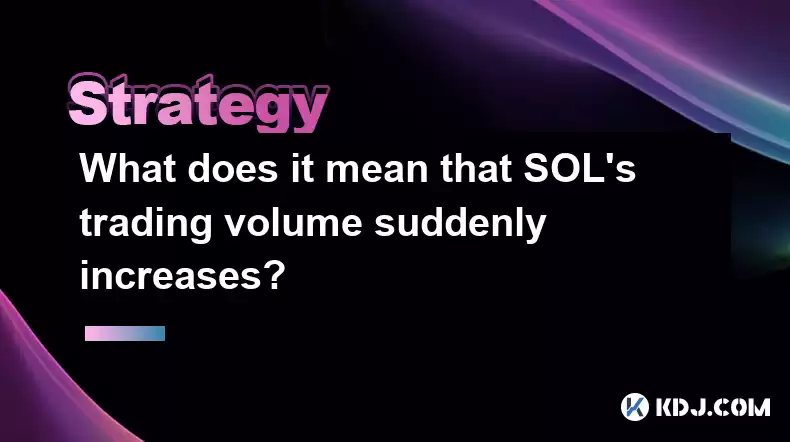 Strategy

What does it mean that SOL's trading volume suddenly increases?

KDJ.COM